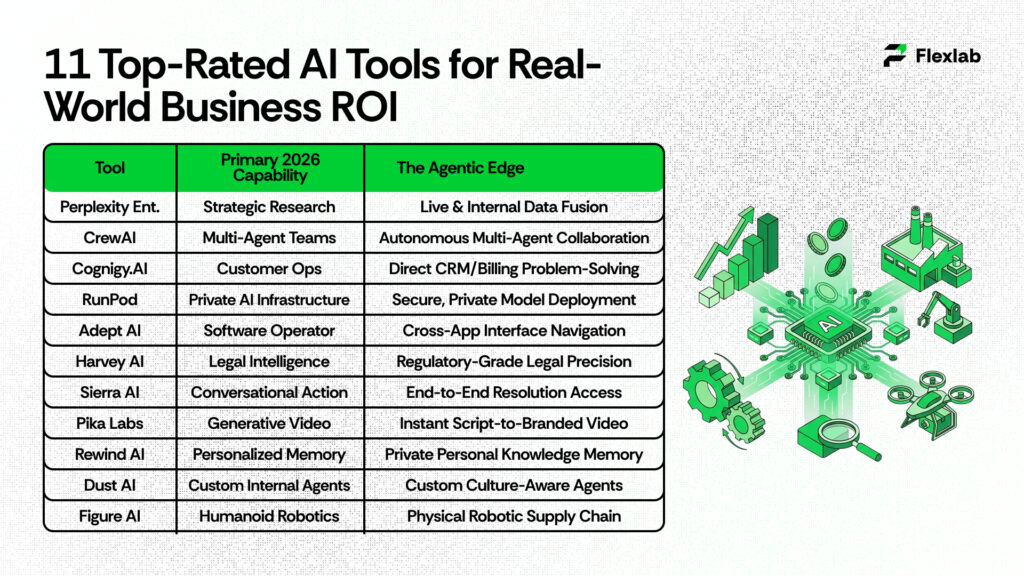 11 Top-Rated AI Tools for Real-World Business ROI

Flexlab

| Tool | Primary 2026 Capability | The Agentic Edge |
|---|---|---|
| Perplexity Ent. | Strategic Research | Live & Internal Data Fusion |
| CrewAI | Multi-Agent Teams | Autonomous Multi-Agent Collaboration |
| Cognigy.AI | Customer Ops | Direct CRM/Billing Problem-Solving |
| RunPod | Private AI Infrastructure | Secure, Private Model Deployment |
| Adept AI | Software Operator | Cross-App Interface Navigation |
| Harvey AI | Legal Intelligence | Regulatory-Grade Legal Precision |
| Sierra AI | Conversational Action | End-to-End Resolution Access |
| Pika Labs | Generative Video | Instant Script-to-Branded Video |
| Rewind AI | Personalized Memory | Private Personal Knowledge Memory |
| Dust AI | Custom Internal Agents | Custom Culture-Aware Agents |
| Figure AI | Humanoid Robotics | Physical Robotic Supply Chain |

AI